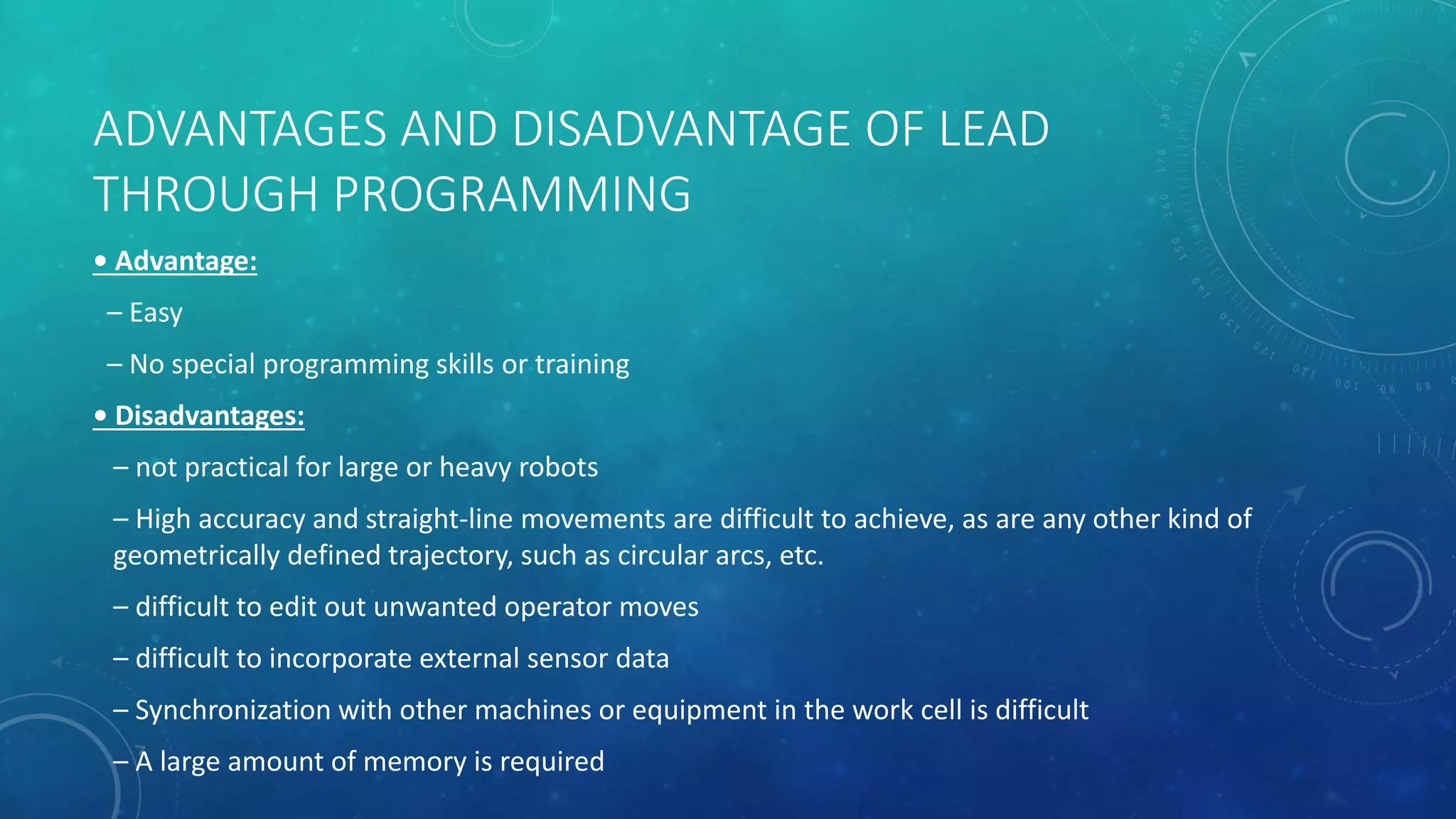 ADVANTAGES AND DISADVANTAGE OF LEAD THROUGH PROGRAMMING

• Advantage:

– Easy

– No special programming skills or training

• Disadvantages:

– not practical for large or heavy robots

– High accuracy and straight-line movements are difficult to achieve, as are any other kind of geometrically defined trajectory, such as circular arcs, etc.

– difficult to edit out unwanted operator moves

– difficult to incorporate external sensor data

– Synchronization with other machines or equipment in the work cell is difficult

– A large amount of memory is required